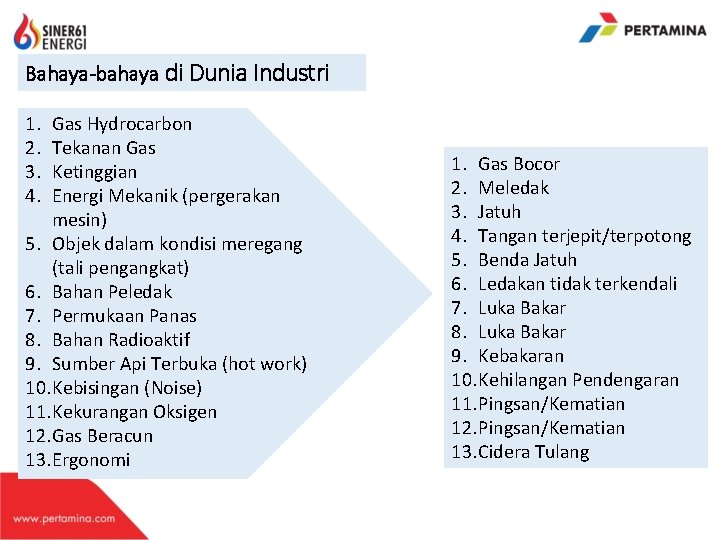 SINER61 ENERGI

PERTAMINA

Bahaya-bahaya di Dunia Industri

1. Gas Hydrocarbon
2. Tekanan Gas
3. Ketinggian
4. Energi Mekanik (pergerakan mesin)
5. Objek dalam kondisi meregang (tali pengangkat)
6. Bahan Peledak
7. Permukaan Panas
8. Bahan Radioaktif
9. Sumber Api Terbuka (hot work)
10. Kebisingan (Noise)
11. Kekurangan Oksigen
12. Gas Beracun
13. Ergonomi

1. Gas Bocor
2. Meledak
3. Jatuh
4. Tangan terjepit/terpotong
5. Benda Jatuh
6. Ledakan tidak terkendali
7. Luka Bakar
8. Luka Bakar
9. Kebakaran
10. Kehilangan Pendengaran
11. Pingsan/Kematian
12. Pingsan/Kematian
13. Cidera Tulang

www.pertamina.com